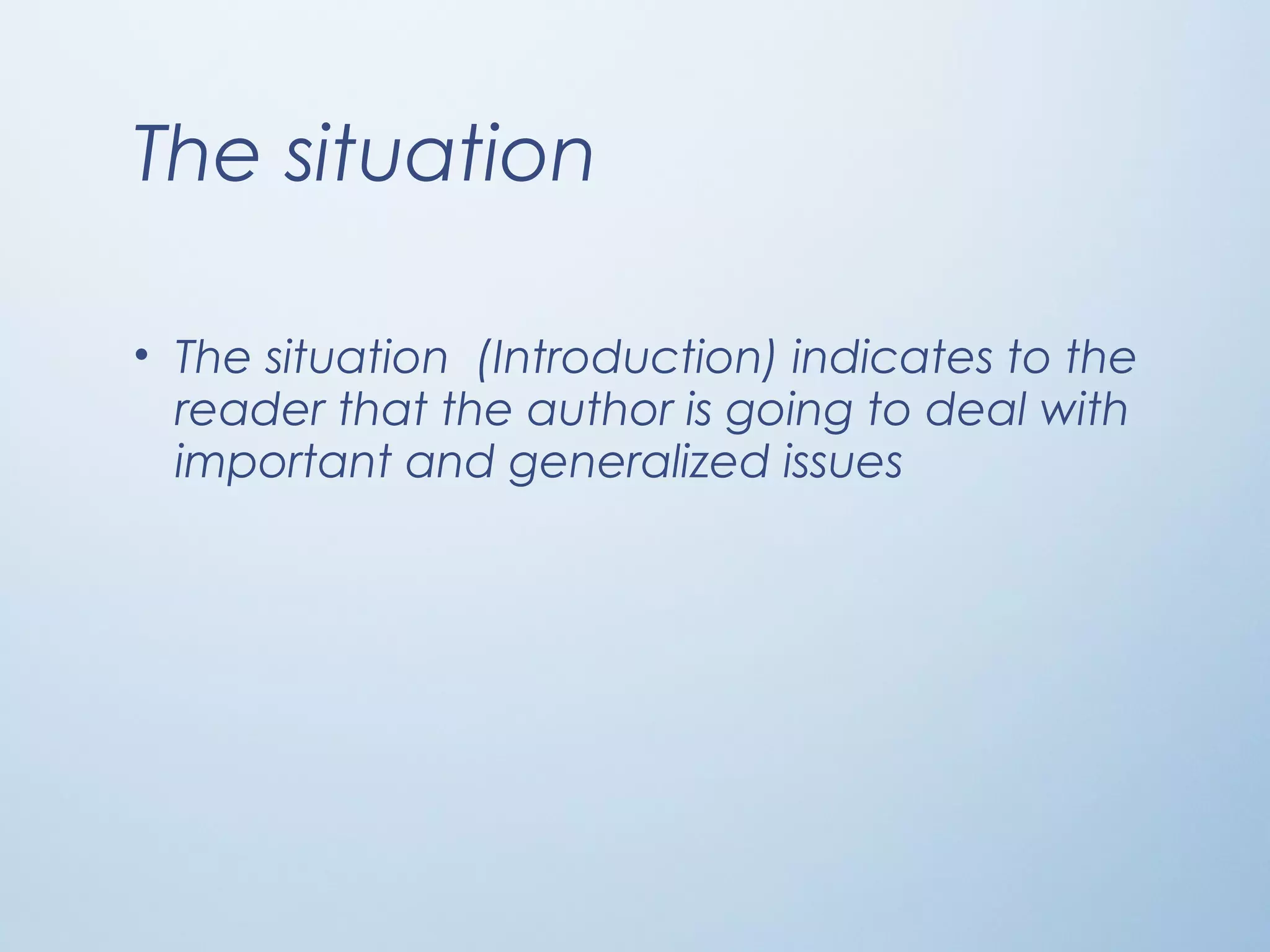 The situation

• The situation (Introduction) indicates to the reader that the author is going to deal with important and generalized issues